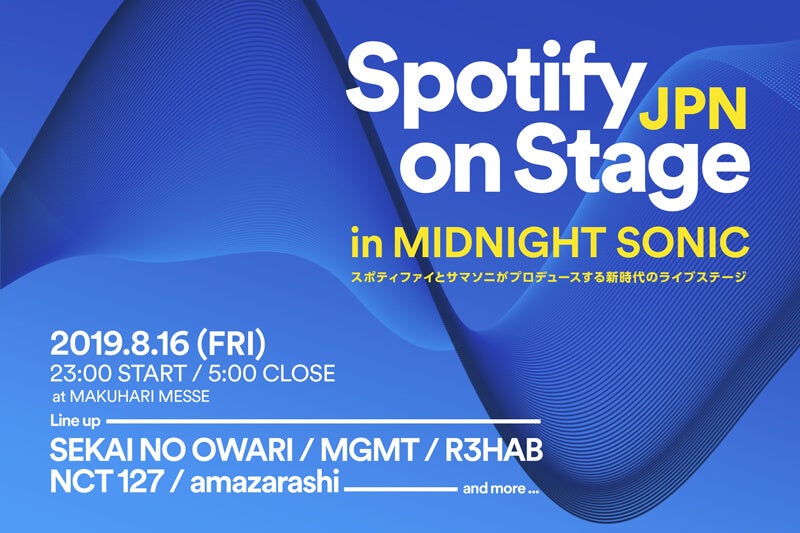 Spotify JPN on Stage

in MIDNIGHT SONIC

スポティファイとサマソニがプロデュースする新時代のライブステージ

2019.8.16 (FRI)
23:00 START / 5:00 CLOSE
at MAKUHARI MESSE

Line up
SEKAI NO OWARI / MGMT / R3HAB
NCT 127 / amazarashi and more ...